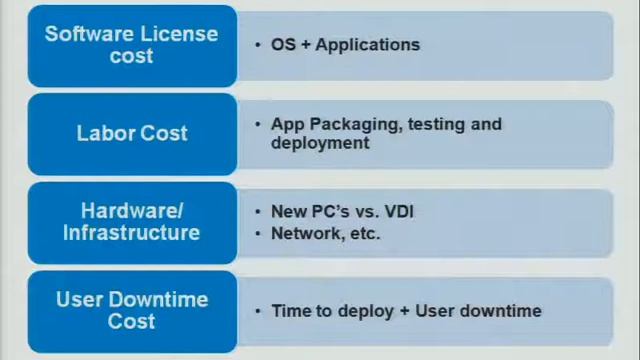 Software License cost

• OS + Applications

Labor Cost

• App Packaging, testing and deployment

Hardware/ Infrastructure

• New PC's vs. VDI
• Network, etc.

User Downtime Cost

• Time to deploy + User downtime